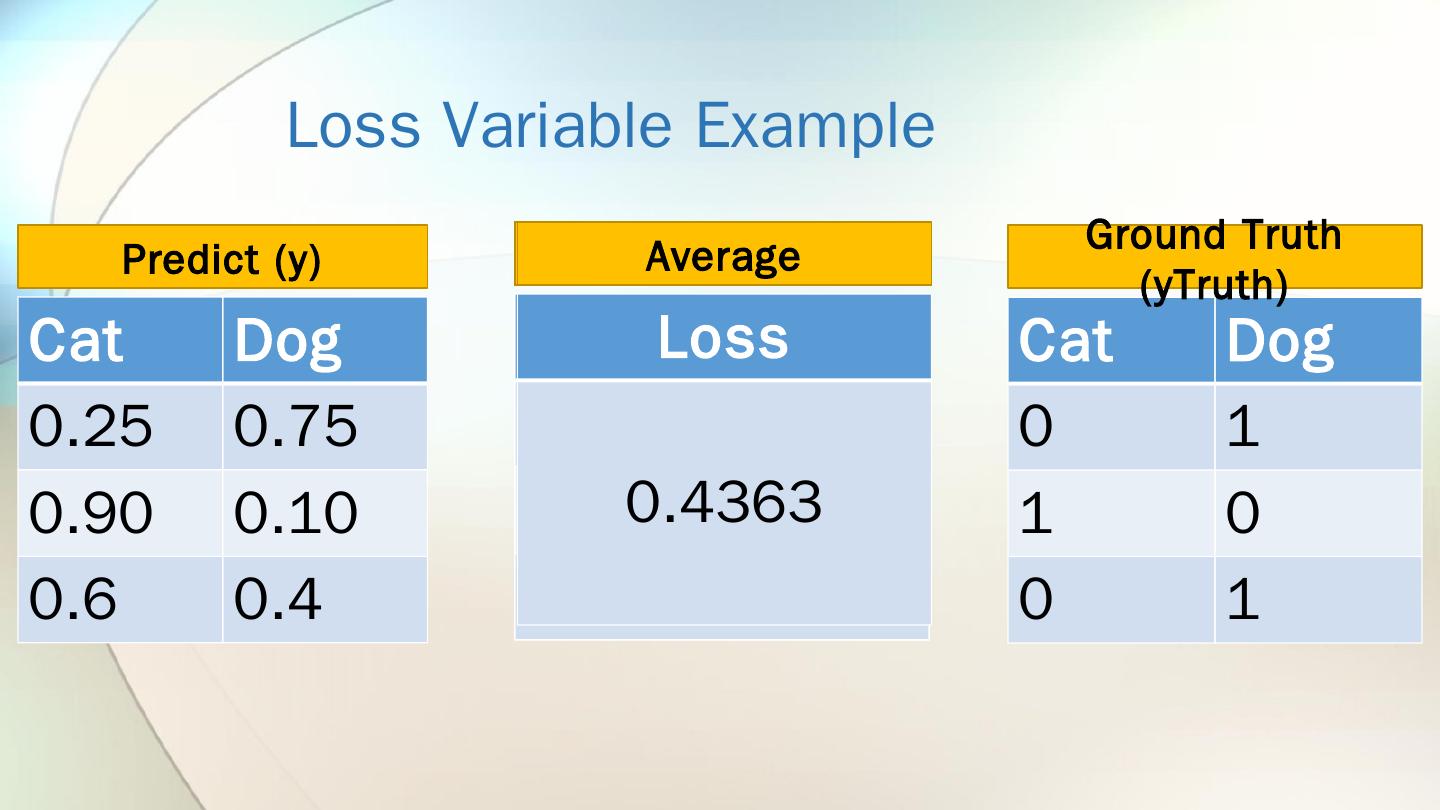 Loss Variable Example

Predict (y)

| Cat | Dog |
|---|---|
| 0.25 | 0.75 |
| 0.90 | 0.10 |
| 0.6 | 0.4 |

Average

| Loss |
|---|
| 0.4363 |

Ground Truth (yTruth)

| Cat | Dog |
|---|---|
| 0 | 1 |
| 1 | 0 |
| 0 | 1 |